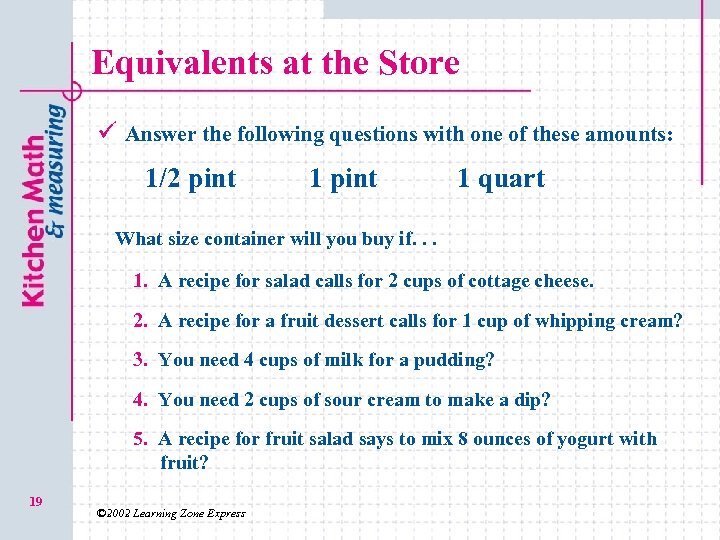 Kitchen Math
& measuring

Equivalents at the Store

✓ Answer the following questions with one of these amounts:

1/2 pint 1 pint 1 quart

What size container will you buy if. . .

1. A recipe for salad calls for 2 cups of cottage cheese.

2. A recipe for a fruit dessert calls for 1 cup of whipping cream?

3. You need 4 cups of milk for a pudding?

4. You need 2 cups of sour cream to make a dip?

5. A recipe for fruit salad says to mix 8 ounces of yogurt with fruit?

19

©2002 Learning Zone Express